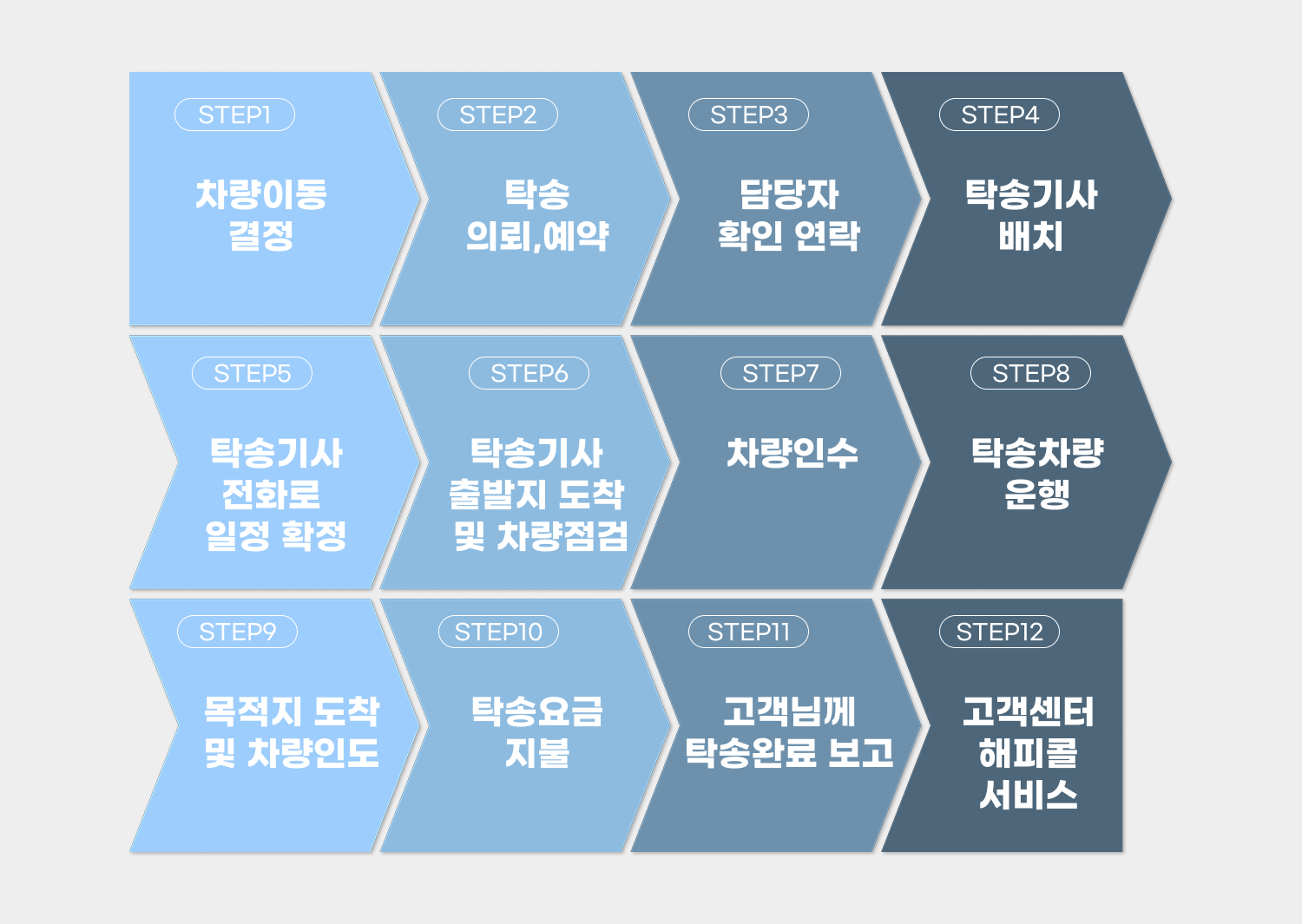 STEP1

차량이동
결정

STEP2

탁송
의뢰,예약

STEP3

담당자
확인 연락

STEP4

탁송기사
배치

STEP5

탁송기사
전화로
일정 확정

STEP6

탁송기사
출발지 도착
및 차량점검

STEP7

차량인수

STEP8

탁송차량
운행

STEP9

목적지 도착
및 차량인도

STEP10

탁송요금
지불

STEP11

고객님께
탁송완료 보고

STEP12

고객센터
해피콜
서비스